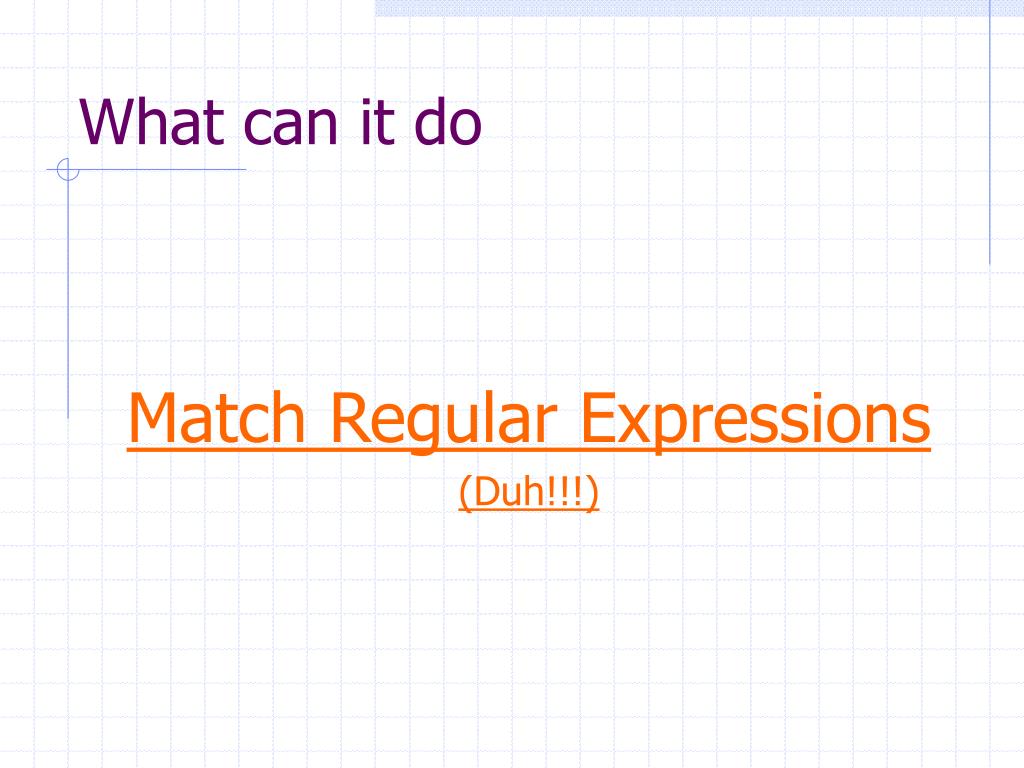 What can it do

Match Regular Expressions

(Duh!!!)